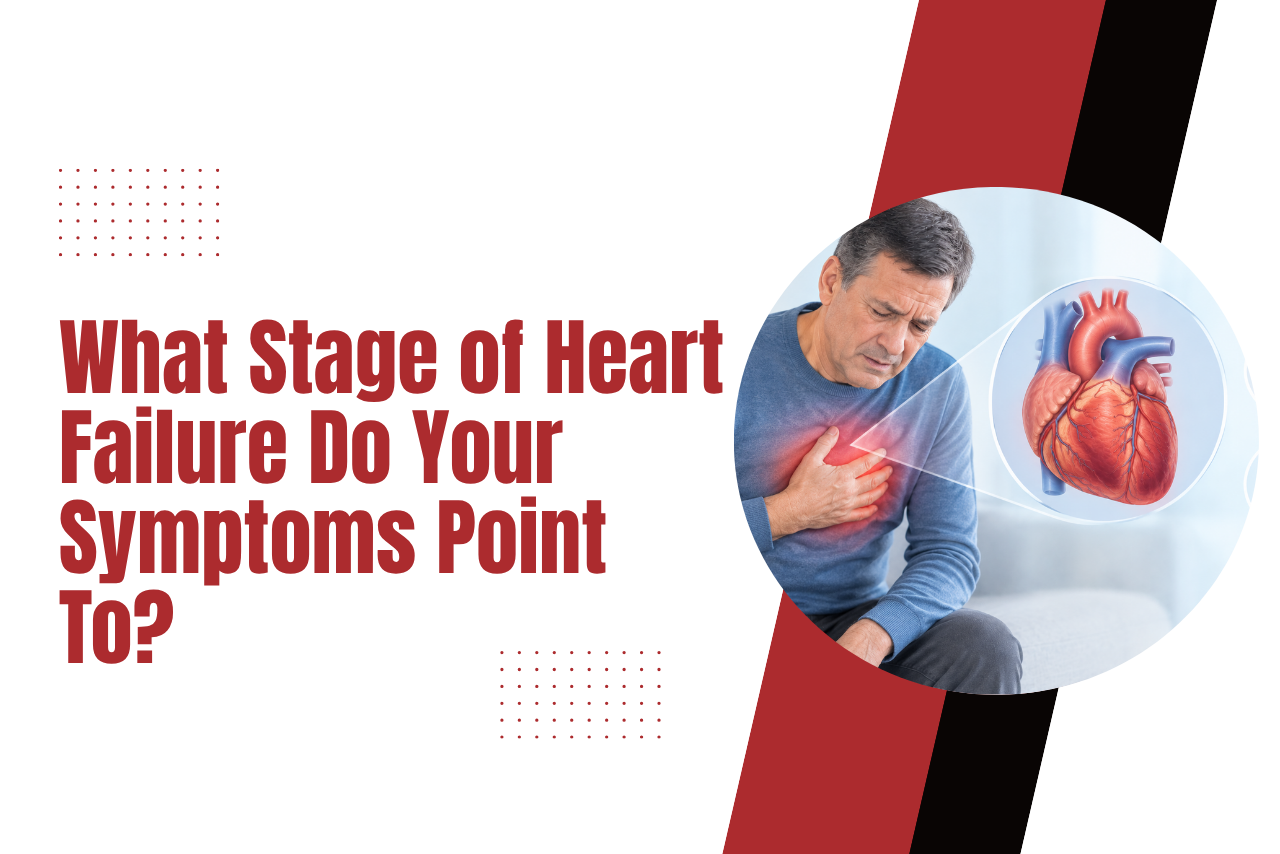 What Stage of Heart Failure Do Your Symptoms Point To?